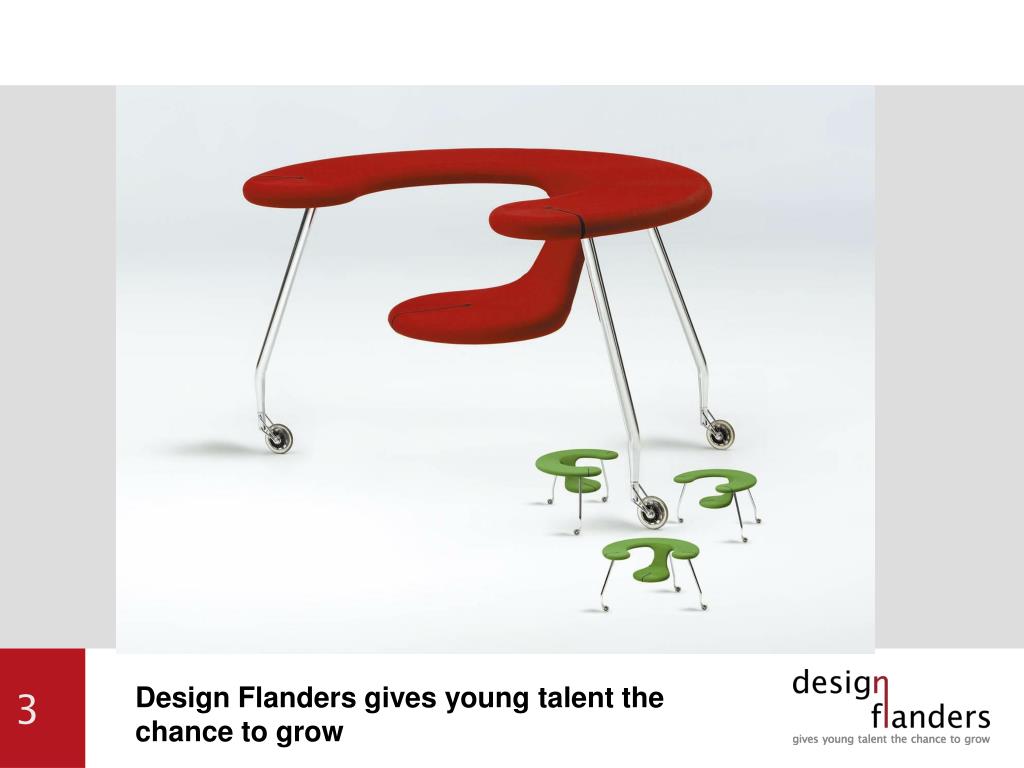 3

Design Flanders gives young talent the chance to grow

design
flanders
gives young talent the chance to grow